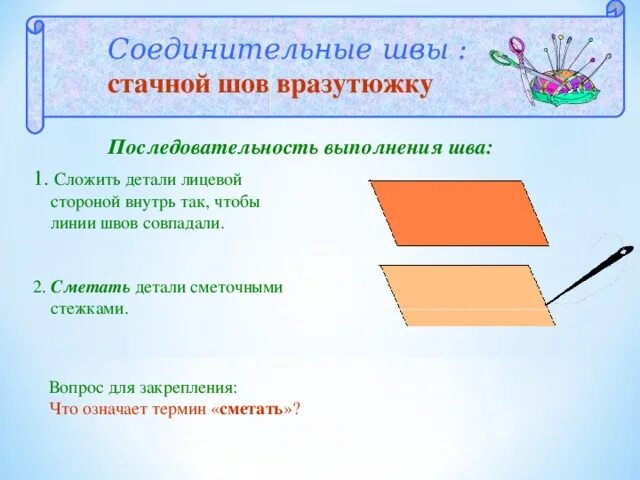 Соединительные швы :
стачной шов вразутюжку

Последовательность выполнения шва:

1. Сложить детали лицевой стороной внутрь так, чтобы линии швов совпадали.

2. Сметать детали сметочными стежками.

Вопрос для закрепления:
Что означает термин «сметать»?